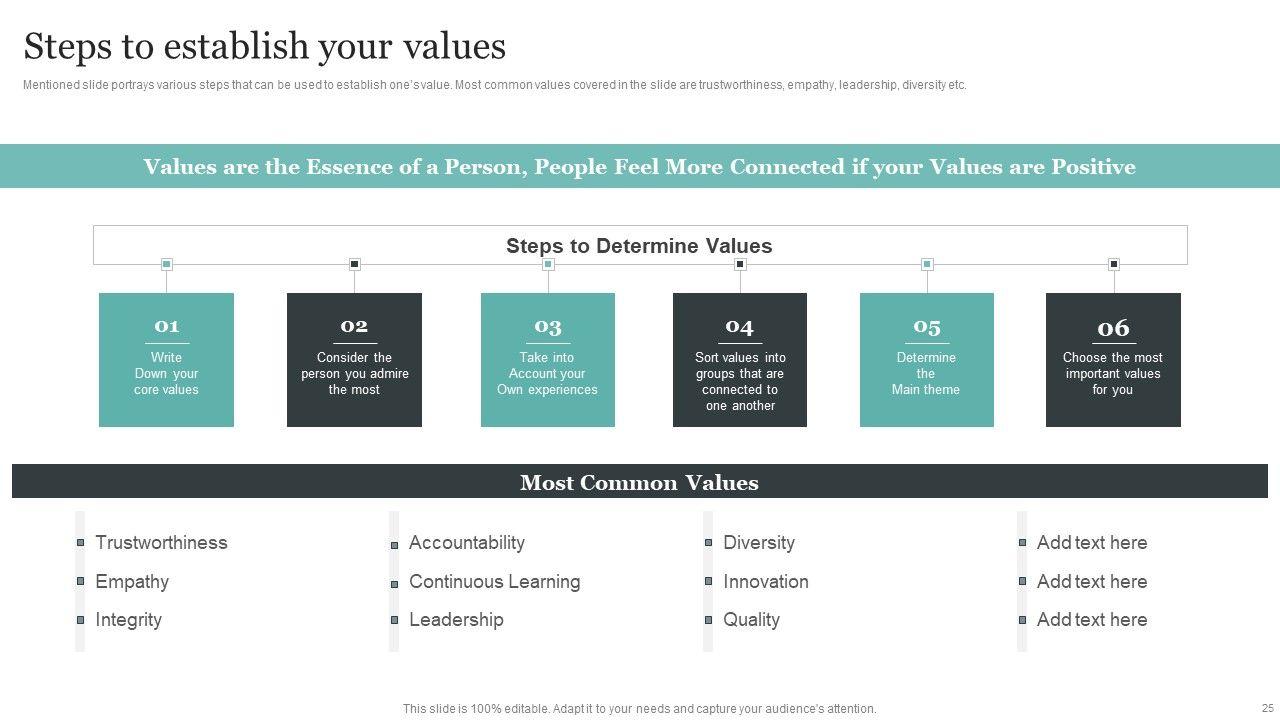 Steps to establish your values

Mentioned slide portrays various steps that can be used to establish one's value. Most common values covered in the slide are trustworthiness, empathy, leadership, diversity etc.

Values are the Essence of a Person, People Feel More Connected if your Values are Positive

Steps to Determine Values

01
Write Down your core values

02
Consider the person you admire the most

03
Take into Account your Own experiences

04
Sort values into groups that are connected to one another

05
Determine the Main theme

06
Choose the most important values for you

Most Common Values

Trustworthiness
Empathy
Integrity

Accountability
Continuous Learning
Leadership

Diversity
Innovation
Quality

Add text here
Add text here
Add text here

This slide is 100% editable. Adapt it to your needs and capture your audience's attention.

25